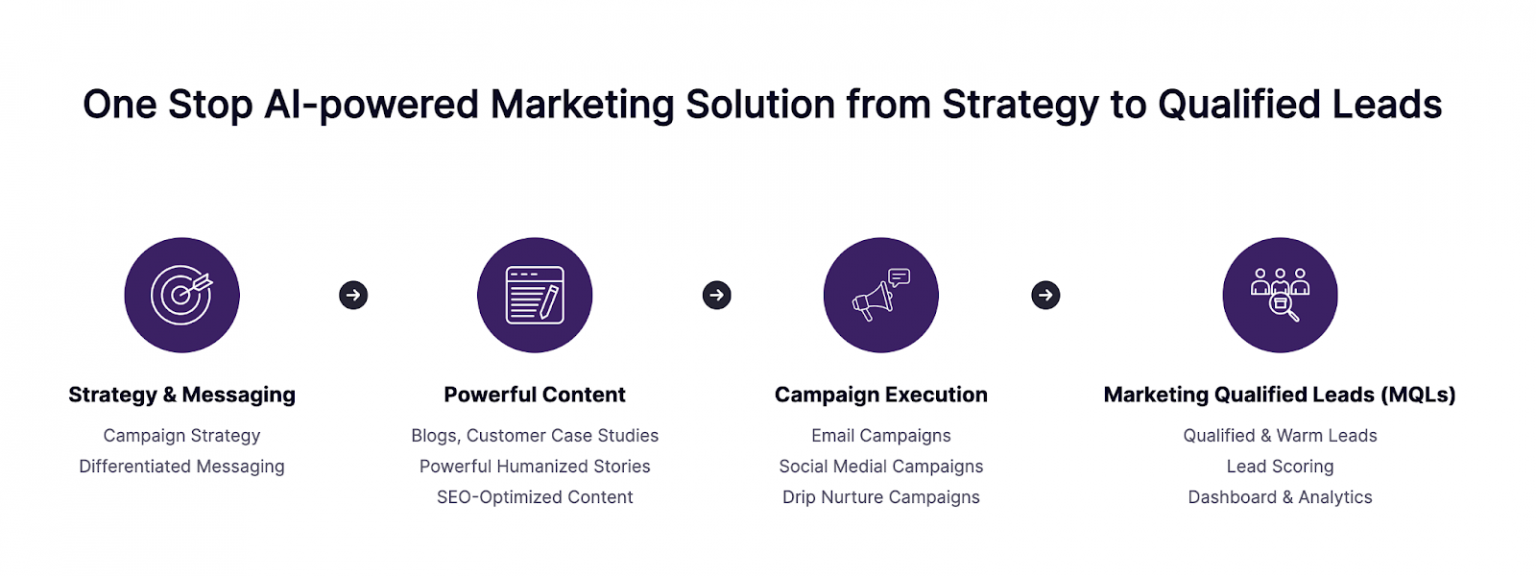 One Stop AI-powered Marketing Solution from Strategy to Qualified Leads

Strategy & Messaging

Campaign Strategy
Differentiated Messaging

Powerful Content

Blogs, Customer Case Studies
Powerful Humanized Stories
SEO-Optimized Content

Campaign Execution

Email Campaigns
Social Medial Campaigns
Drip Nurture Campaigns

Marketing Qualified Leads (MQLs)

Qualified & Warm Leads
Lead Scoring
Dashboard & Analytics